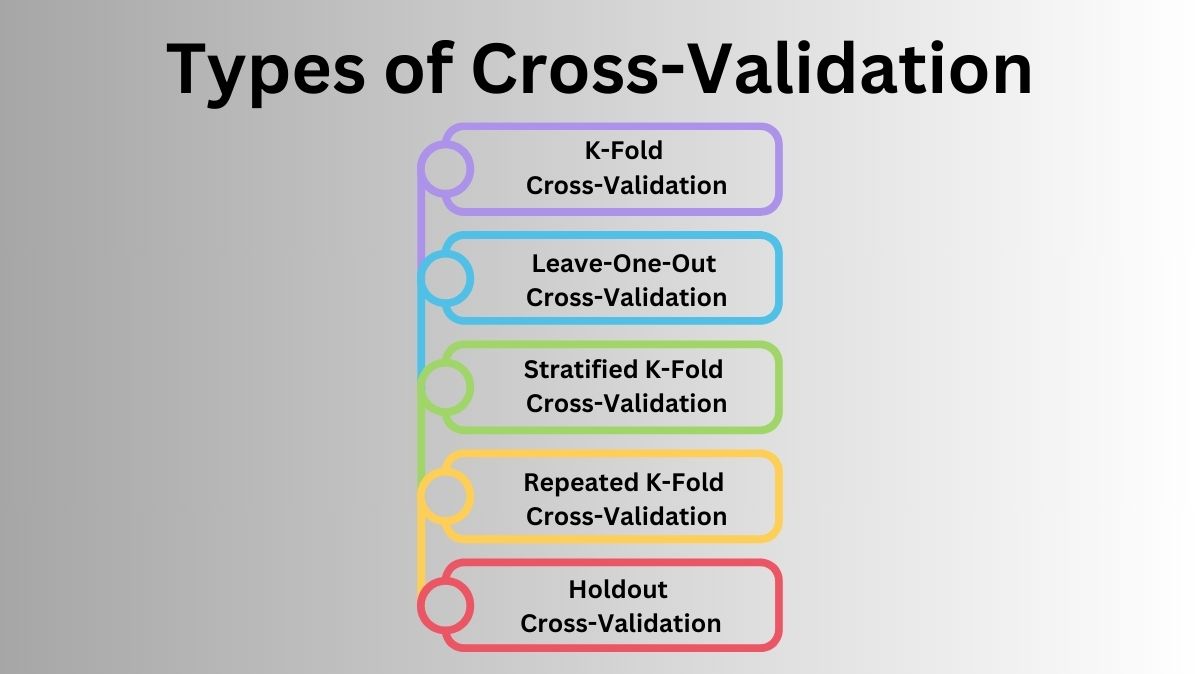 Types of Cross-Validation

K-Fold Cross-Validation

Leave-One-Out Cross-Validation

Stratified K-Fold Cross-Validation

Repeated K-Fold Cross-Validation

Holdout Cross-Validation